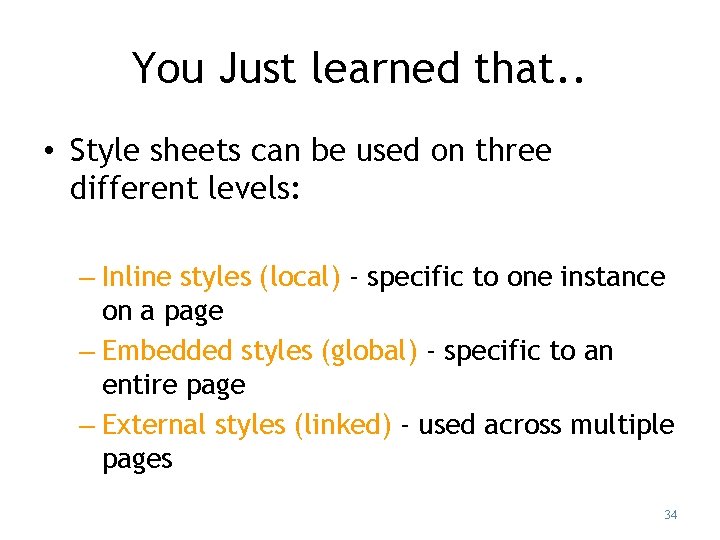 You Just learned that..

• Style sheets can be used on three different levels:

– Inline styles (local) - specific to one instance on a page
– Embedded styles (global) - specific to an entire page
– External styles (linked) - used across multiple pages

34